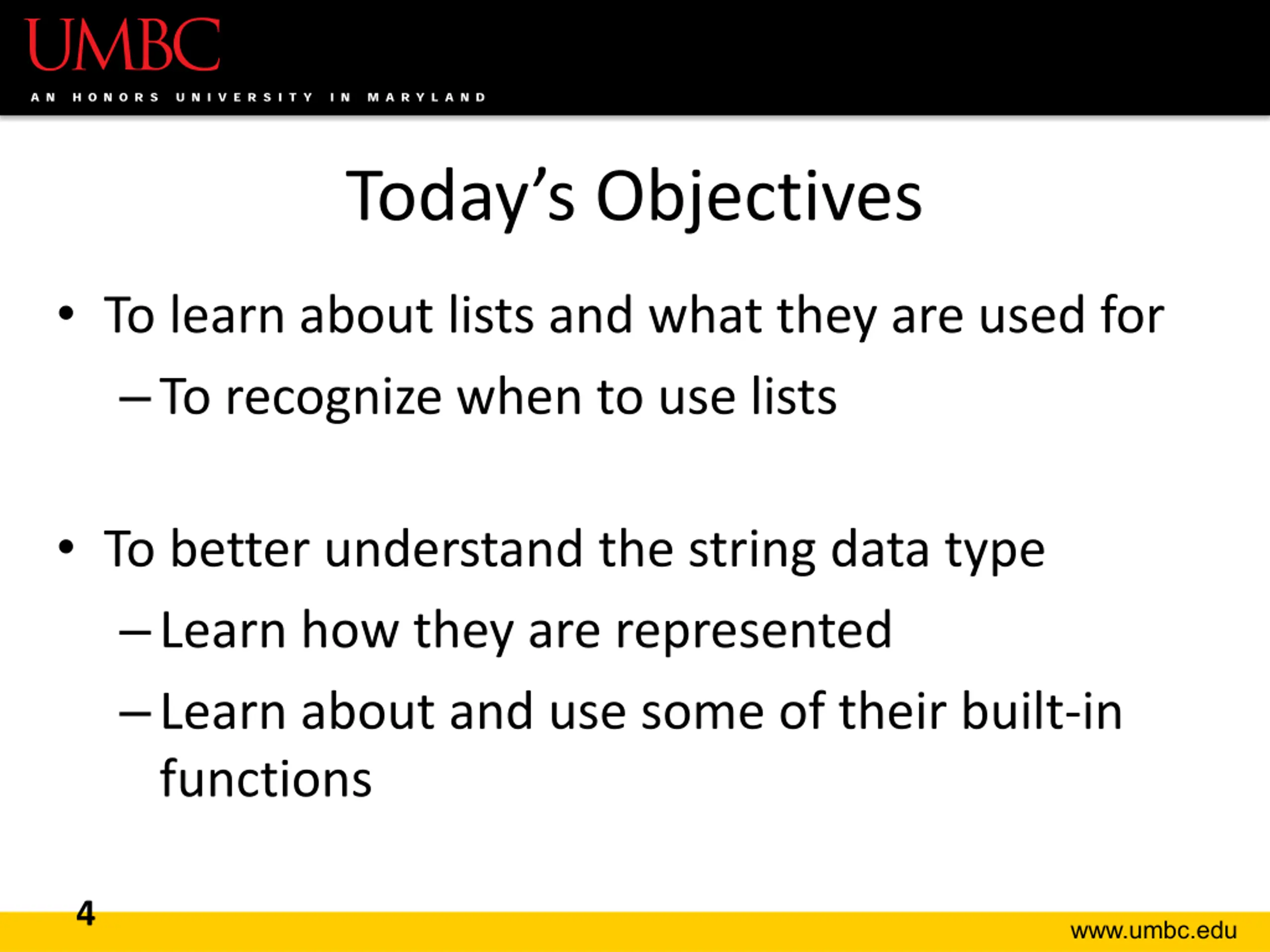 UMBC
AN HONORS UNIVERSITY IN MARYLAND

Today’s Objectives

• To learn about lists and what they are used for
– To recognize when to use lists

• To better understand the string data type
– Learn how they are represented
– Learn about and use some of their built-in functions

4

www.umbc.edu